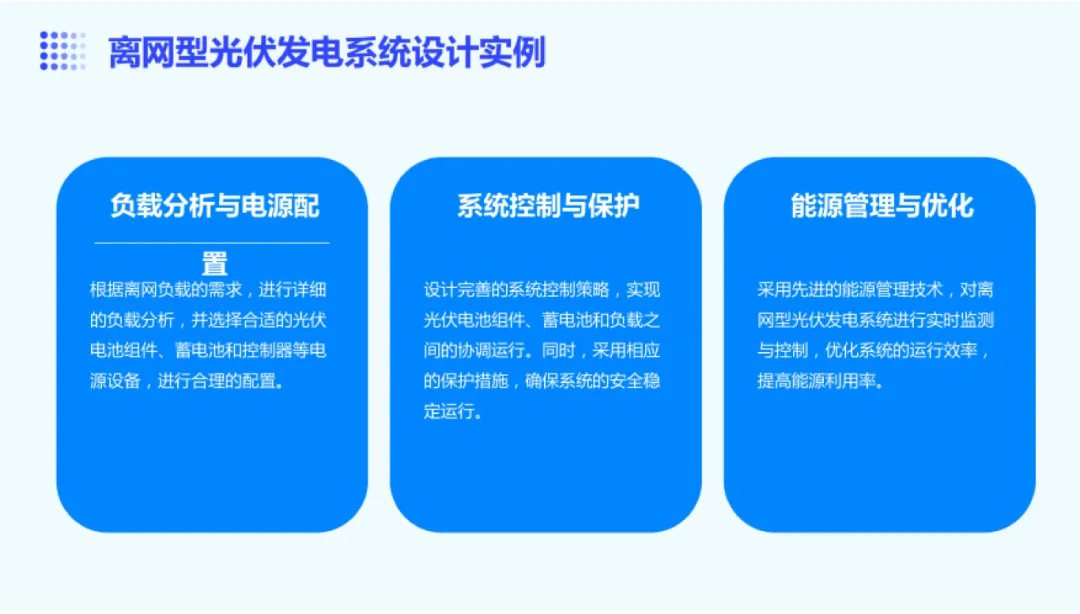 离网型光伏发电系统设计实例

负载分析与电源配置

根据离网负载的需求，进行详细的负载分析，并选择合适的光伏电池组件、蓄电池和控制器等电源设备，进行合理的配置。

系统控制与保护

设计完善的系统控制策略，实现光伏电池组件、蓄电池和负载之间的协调运行。同时，采用相应的保护措施，确保系统的安全稳定运行。

能源管理与优化

采用先进的能源管理技术，对离网型光伏发电系统进行实时监测与控制，优化系统的运行效率，提高能源利用率。